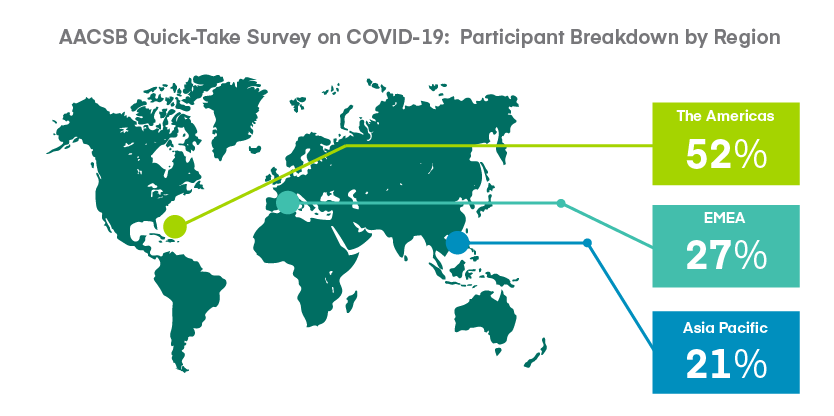 AACSB Quick-Take Survey on COVID-19: Participant Breakdown by Region

The Americas
52%

EMEA
27%

Asia Pacific
21%